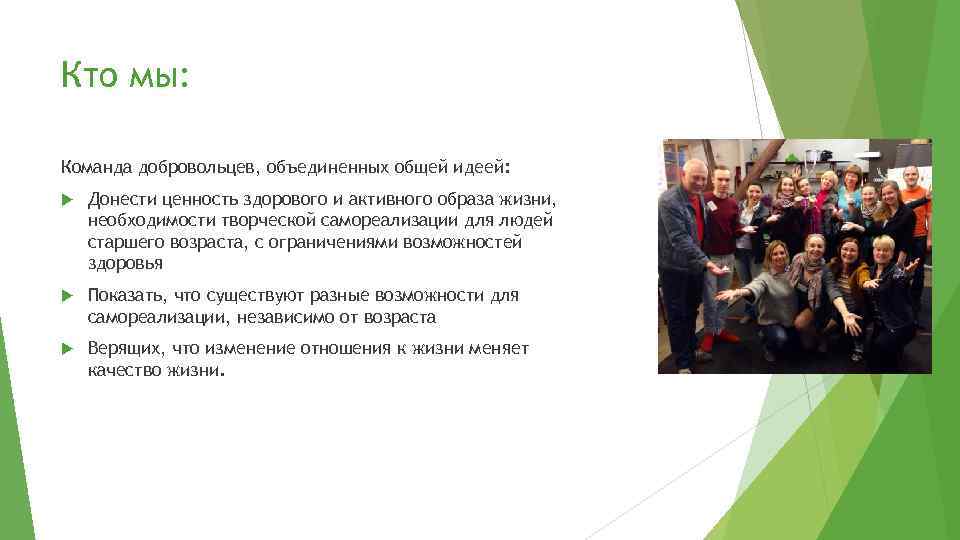 Кто мы:

Команда добровольцев, объединенных общей идеей:

Донести ценность здорового и активного образа жизни, необходимости творческой самореализации для людей старшего возраста, с ограничениями возможностей здоровья

Показать, что существуют разные возможности для самореализации, независимо от возраста

Верящих, что изменение отношения к жизни меняет качество жизни.